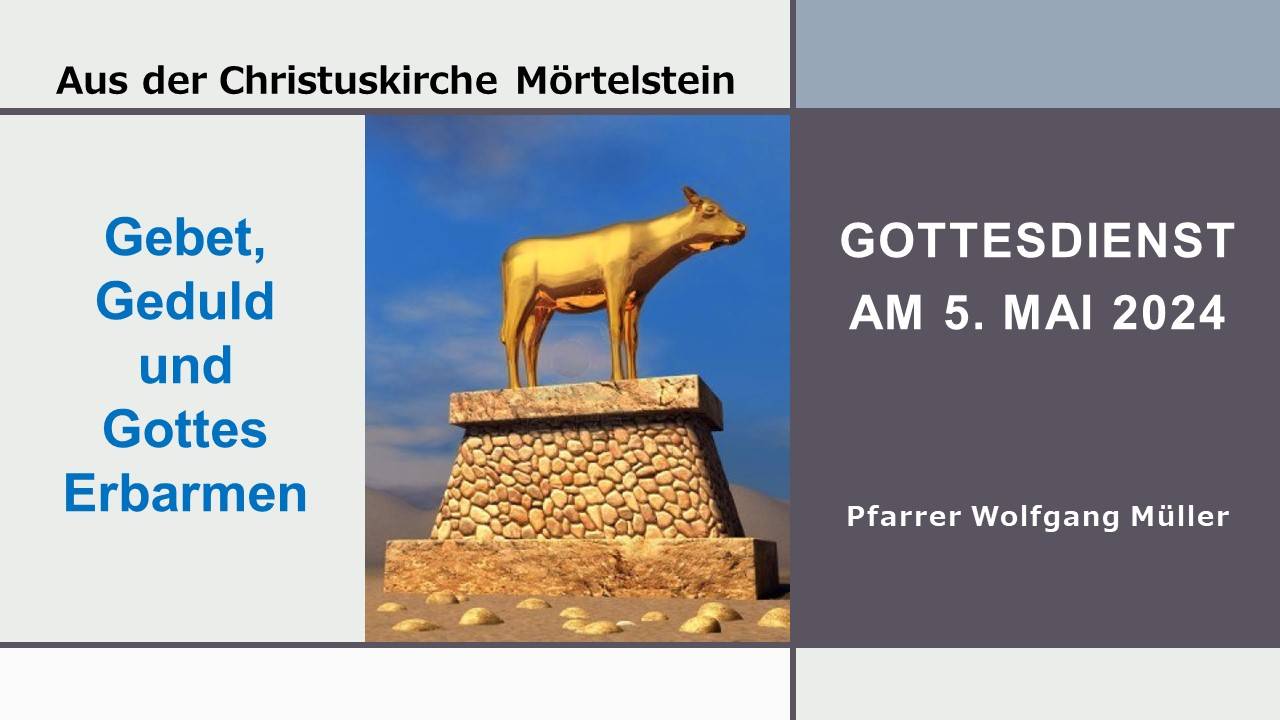 Aus der Christuskirche Mörtelstein

Gebet, Geduld und Gottes Erbarmen

GOTTESDIENST AM 5. MAI 2024

Pfarrer Wolfgang Müller